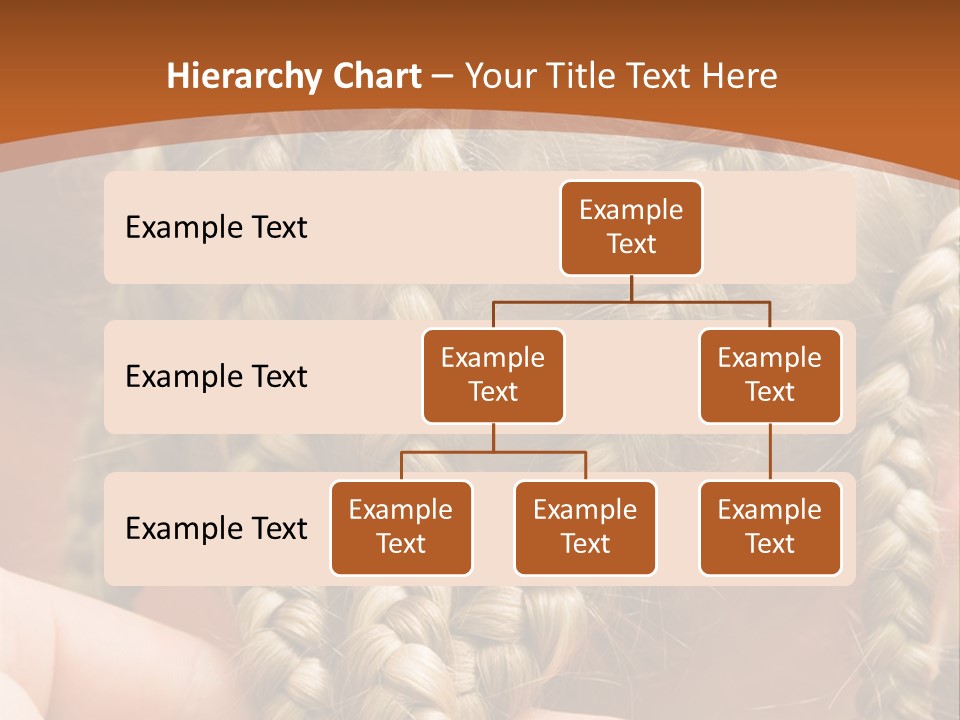 Hierarchy Chart – Your Title Text Here

Example Text

Example Text

Example Text

Example Text

Example Text

Example Text

Example Text

Example Text

Example Text